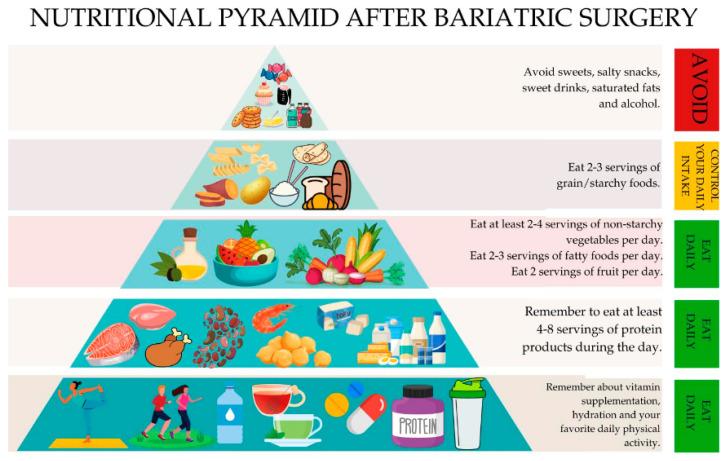 NUTRITIONAL PYRAMID AFTER BARIATRIC SURGERY

Avoid sweets, salty snacks, sweet drinks, saturated fats and alcohol.

AVOID

Eat 2-3 servings of grain/starchy foods.

CONTROL YOUR DAILY INTAKE

Eat at least 2-4 servings of non-starchy vegetables per day.
Eat 2-3 servings of fatty foods per day.
Eat 2 servings of fruit per day.

EAT DAILY

tofu

Remember to eat at least 4-8 servings of protein products during the day.

EAT DAILY

PROTEIN

Remember about vitamin supplementation, hydration and your favorite daily physical activity.

EAT DAILY